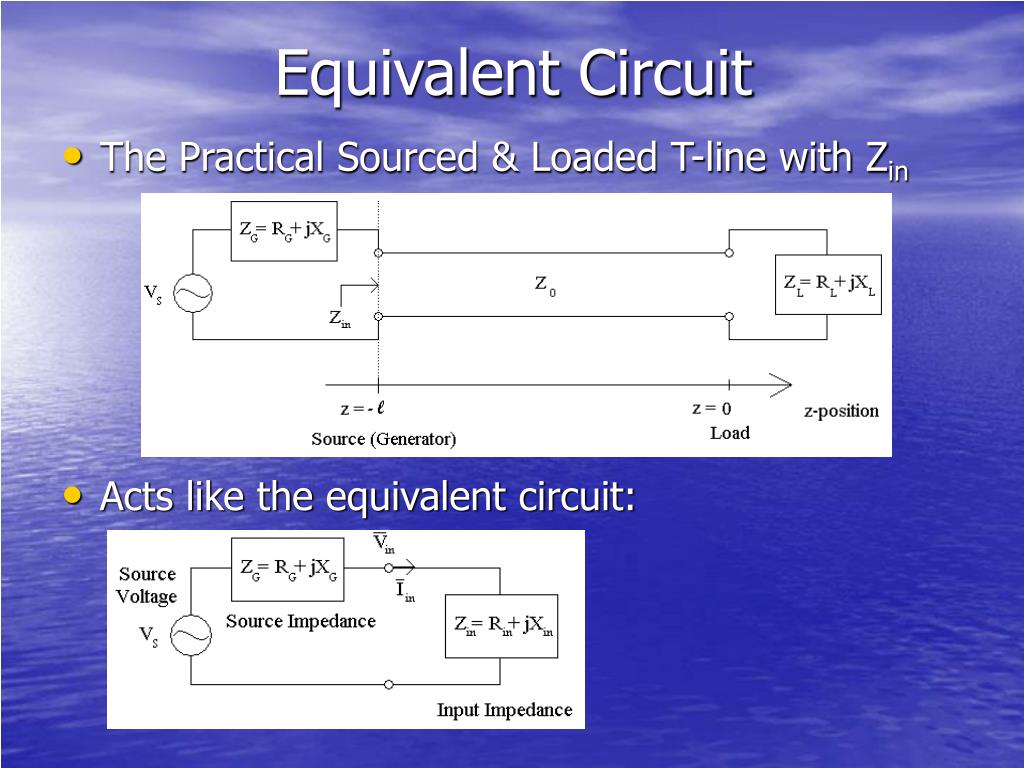 Equivalent Circuit

• The Practical Sourced & Loaded T-line with $Z_{in}$

$Z_G = R_G + jX_G$

$V_S$

$Z_{in}$

$Z_0$

$Z_L = R_L + jX_L$

$z = -\ell$

Source (Generator)

$z = 0$

Load

z-position

• Acts like the equivalent circuit:

Source Voltage

$V_S$

$Z_G = R_G + jX_G$

Source Impedance

$\overline{V}_{in}$

$\overline{I}_{in}$

$Z_{in} = R_{in} + jX_{in}$

Input Impedance